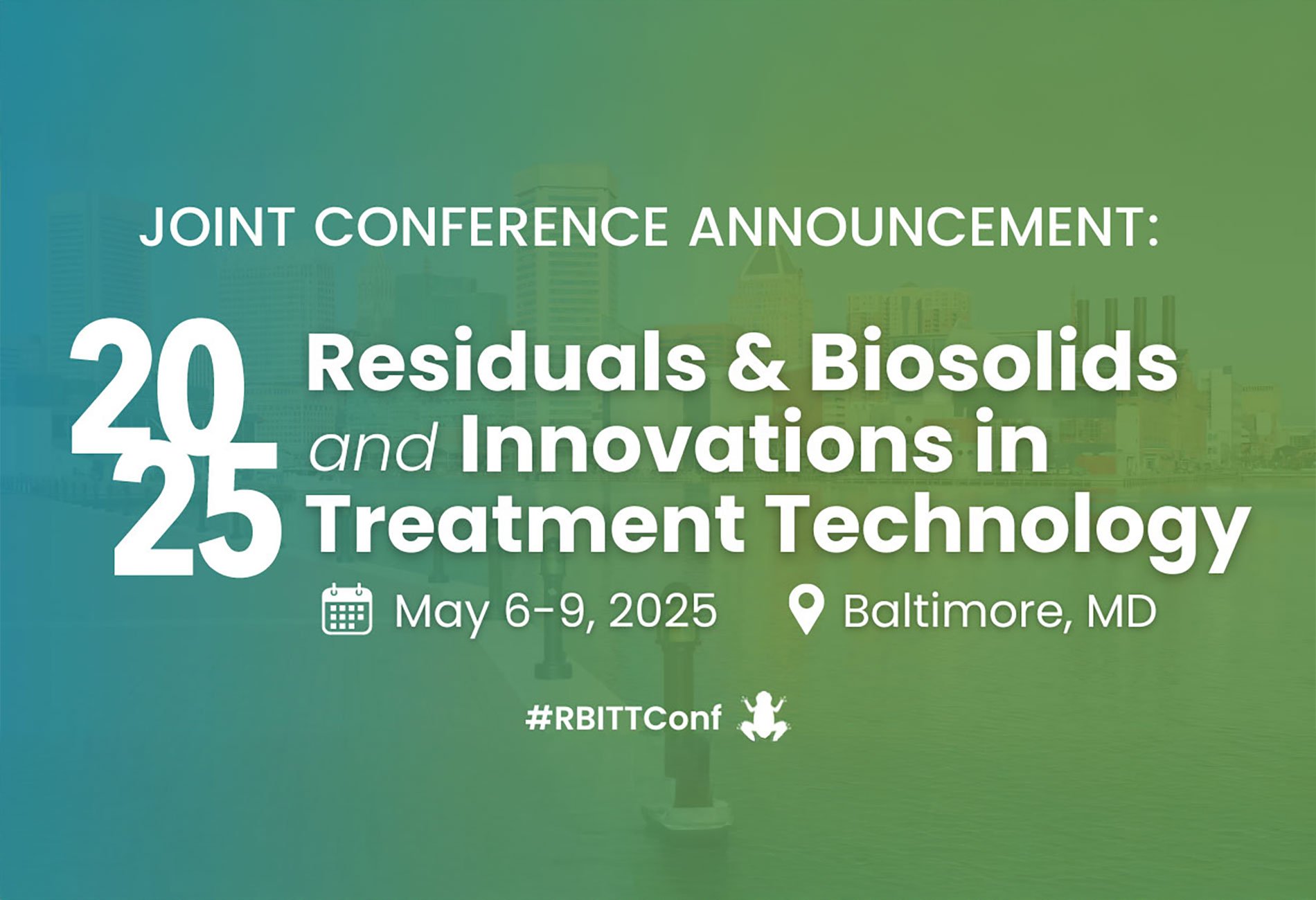 JOINT CONFERENCE ANNOUNCEMENT:

2025 Residuals & Biosolids and Innovations in Treatment Technology

May 6-9, 2025 Baltimore, MD

#RBITTConf